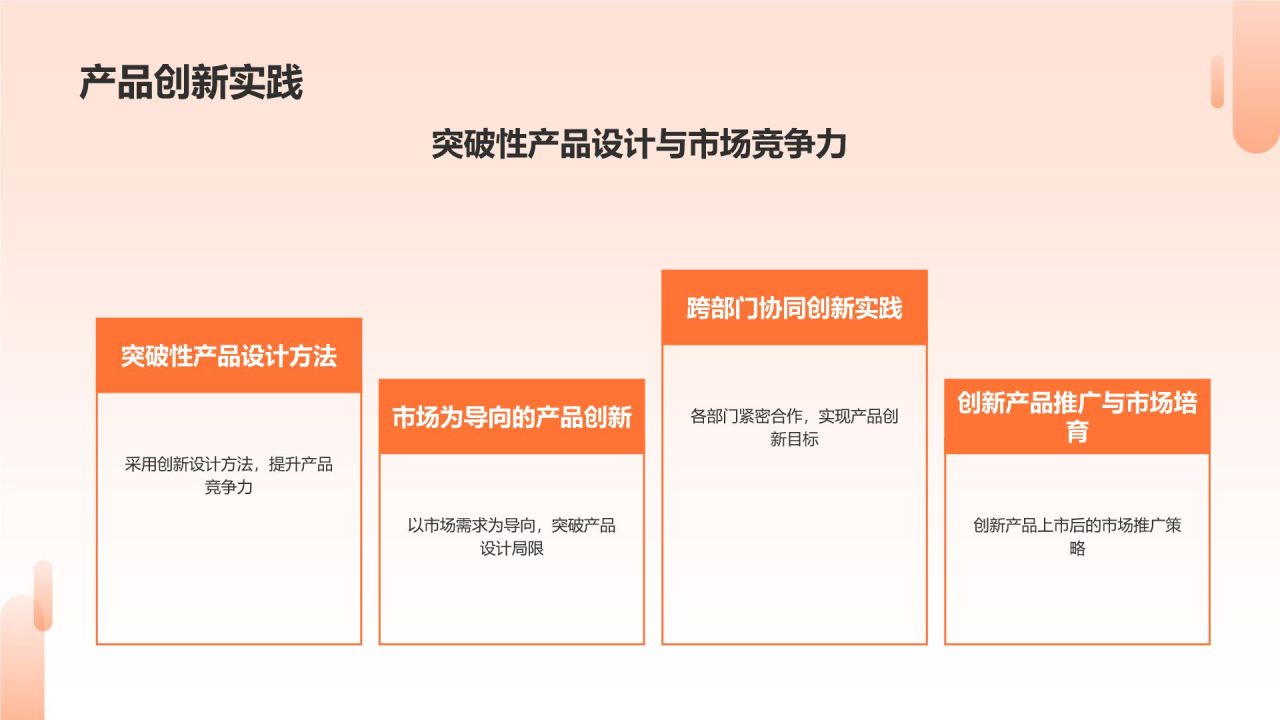 产品创新实践

突破性产品设计与市场竞争力

突破性产品设计方法

采用创新设计方法，提升产品竞争力

市场为导向的产品创新

以市场需求为导向，突破产品设计局限

跨部门协同创新实践

各部门紧密合作，实现产品创新目标

创新产品推广与市场培育

创新产品上市后的市场推广策略